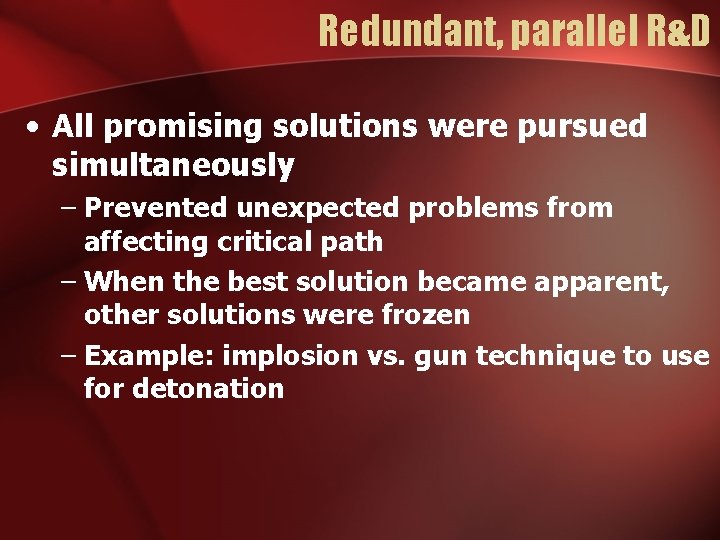 Redundant, parallel R&D

• All promising solutions were pursued simultaneously

– Prevented unexpected problems from affecting critical path

– When the best solution became apparent, other solutions were frozen

– Example: implosion vs. gun technique to use for detonation